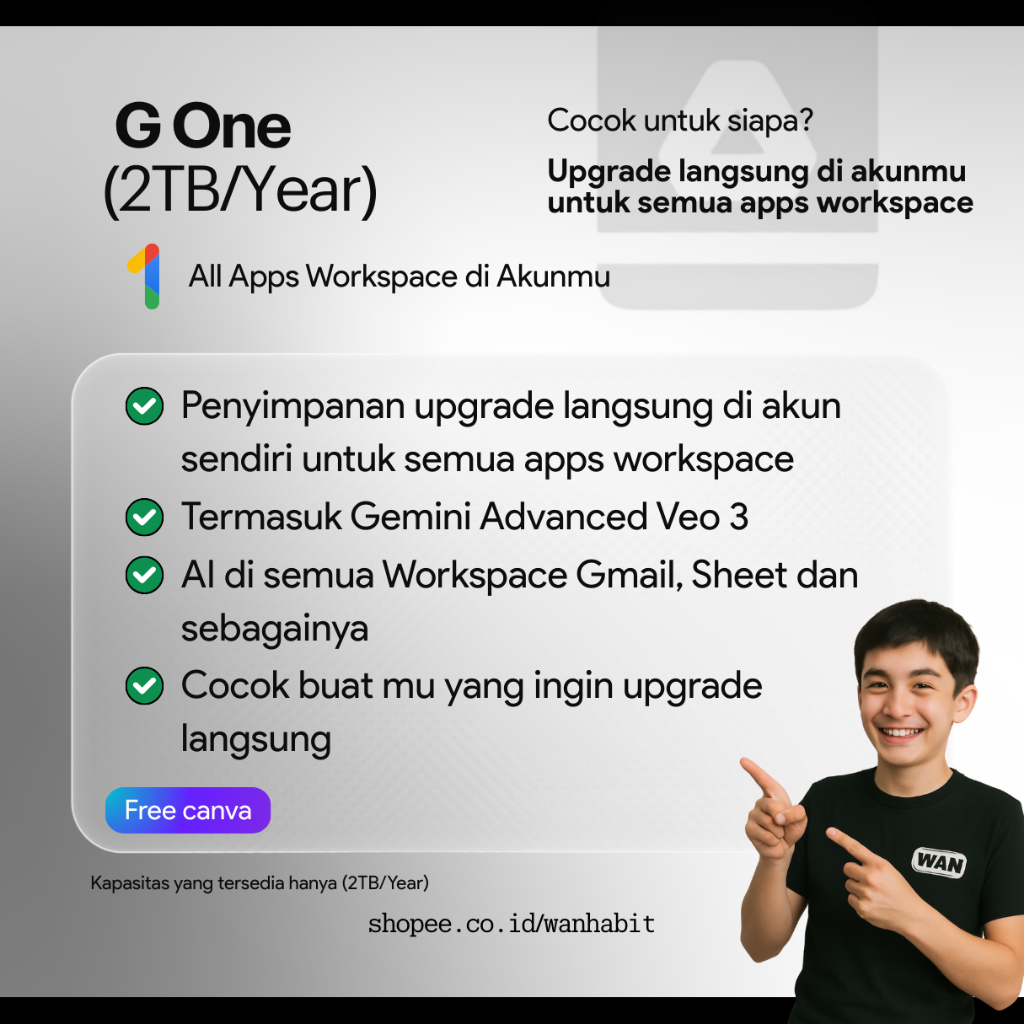 G One
(2TB/Year)

Cocok untuk siapa?

Upgrade langsung di akunmu untuk semua apps workspace

All Apps Workspace di Akunmu

Penyimpanan upgrade langsung di akun sendiri untuk semua apps workspace

Termasuk Gemini Advanced Veo 3

AI di semua Workspace Gmail, Sheet dan sebagainya

Cocok buat mu yang ingin upgrade langsung

Free canva

Kapasitas yang tersedia hanya (2TB/Year)

shopee.co.id/wanhabit

WAN